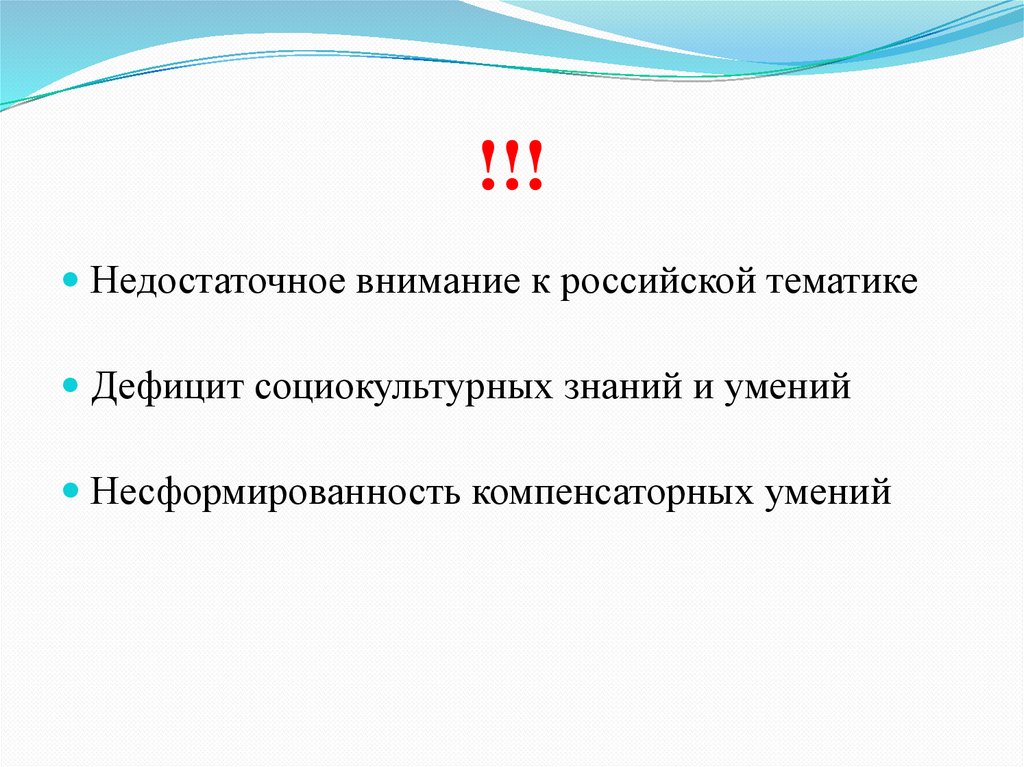 !!!

Недостаточное внимание к российской тематике

Дефицит социокультурных знаний и умений

Несформированность компенсаторных умений